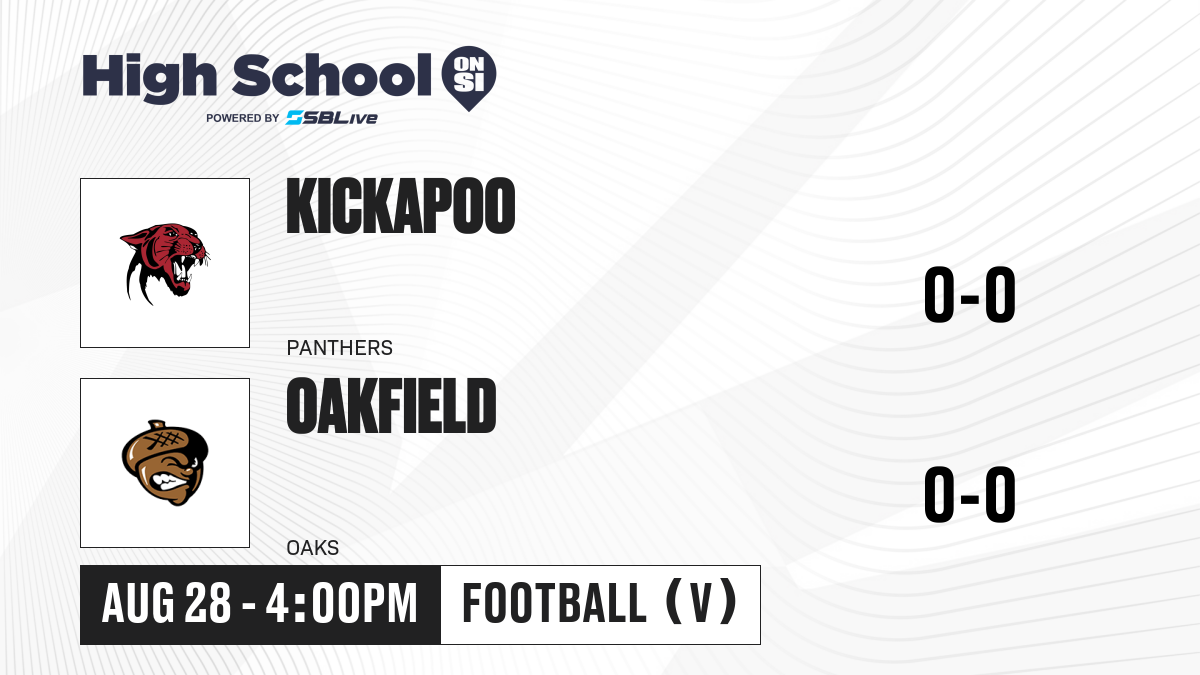 High School ON SI
POWERED BY SBLive

KICKAPOO
PANTHERS
0-0

OAKFIELD
OAKS
0-0

AUG 28 - 4:00PM
FOOTBALL (V)